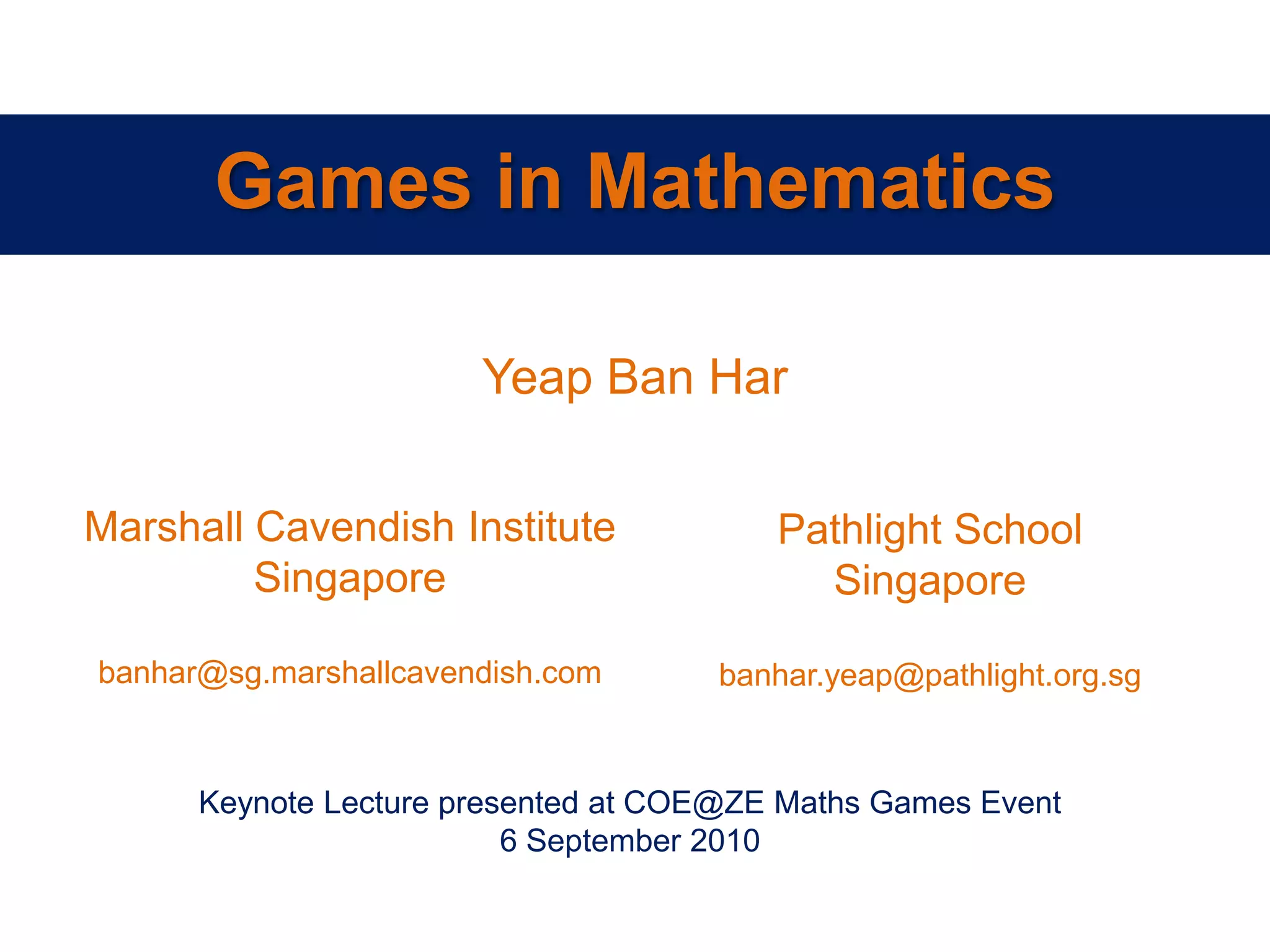 Games in Mathematics

Yeap Ban Har

Marshall Cavendish Institute
Singapore

banhar@sg.marshallcavendish.com

Pathlight School
Singapore

banhar.yeap@pathlight.org.sg

Keynote Lecture presented at COE@ZE Maths Games Event
6 September 2010